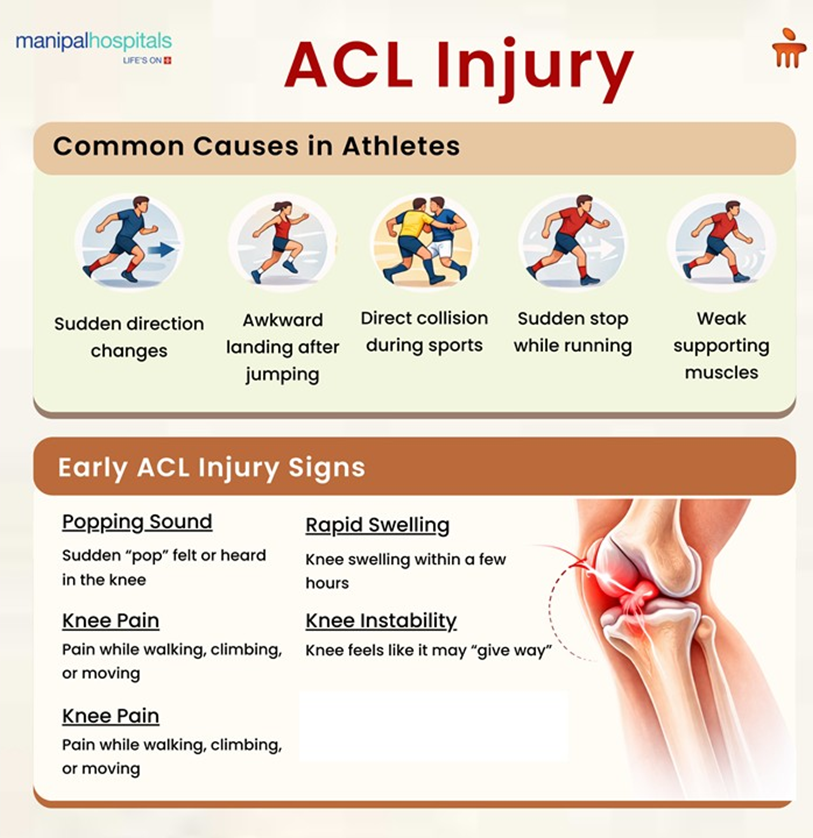 manipalhospitals
LIFE'S ON

ACL Injury

Common Causes in Athletes

Sudden direction changes

Awkward landing after jumping

Direct collision during sports

Sudden stop while running

Weak supporting muscles

Early ACL Injury Signs

Popping Sound

Sudden "pop" felt or heard in the knee

Knee Pain

Pain while walking, climbing, or moving

Knee Pain

Pain while walking, climbing, or moving

Rapid Swelling

Knee swelling within a few hours

Knee Instability

Knee feels like it may "give way"